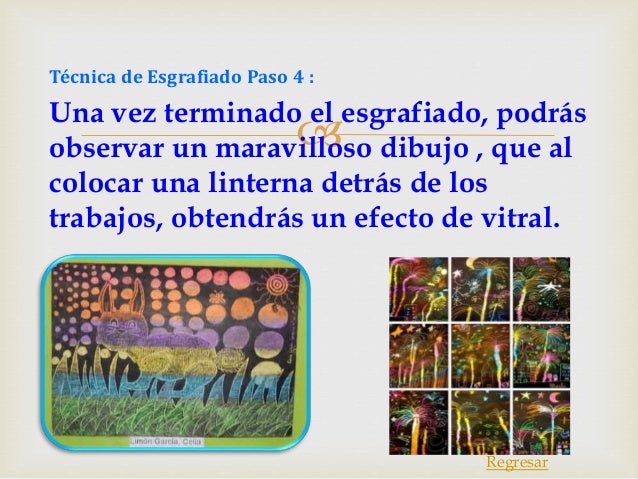 Técnica de Esgrafiado Paso 4 :

Una vez terminado el esgrafiado, podrás observar un maravilloso dibujo , que al colocar una linterna detrás de los trabajos, obtendrás un efecto de vitral.

Limón García, Celia

Regresar